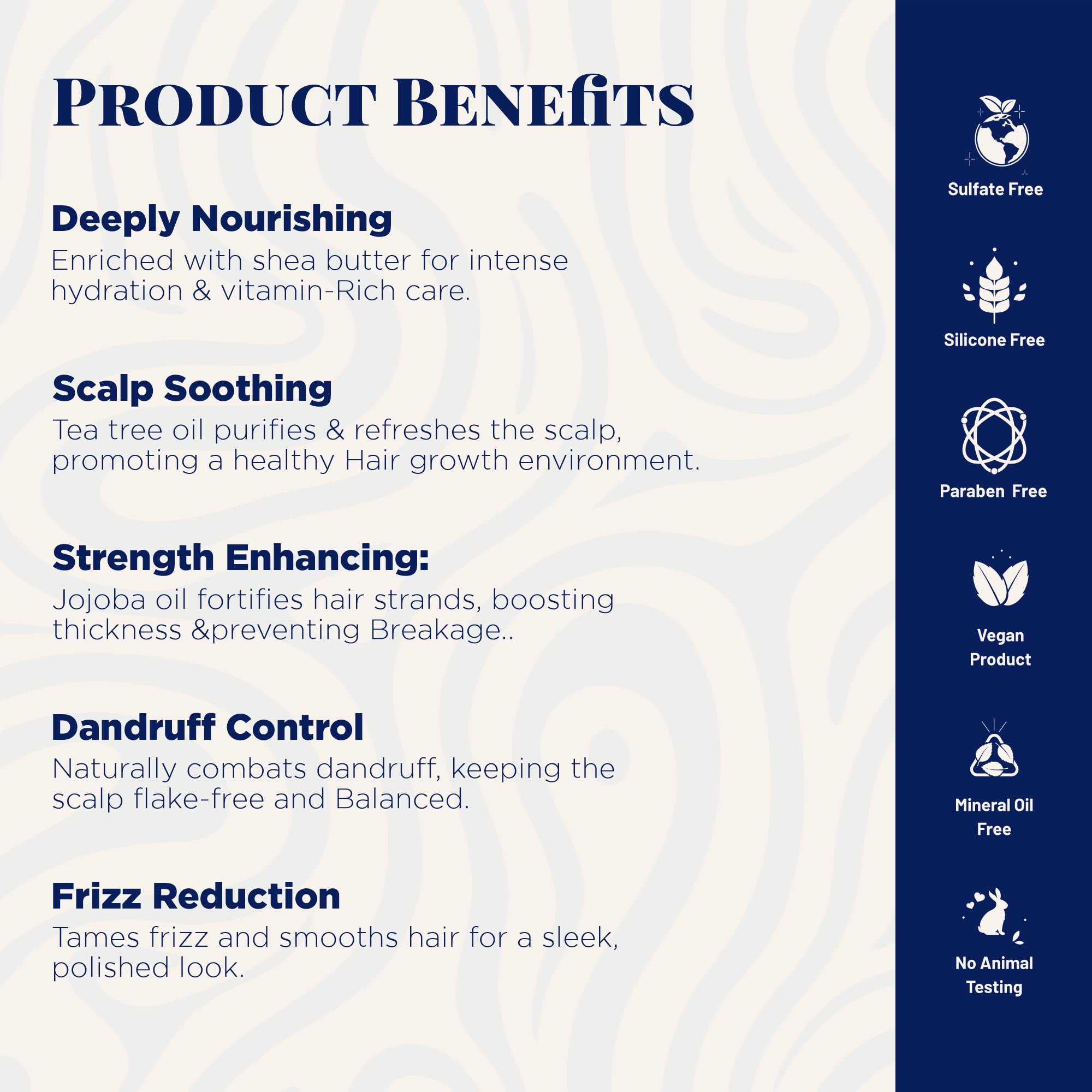 PRODUCT BENEfiTS

Deeply Nourishing
Enriched with shea butter for intense hydration & vitamin-Rich care.

Scalp Soothing
Tea tree oil purifies & refreshes the scalp, promoting a healthy Hair growth environment.

Strength Enhancing:
Jojoba oil fortifies hair strands, boosting thickness &preventing Breakage..

Dandruff Control
Naturally combats dandruff, keeping the scalp flake-free and Balanced.

Frizz Reduction
Tames frizz and smooths hair for a sleek, polished look.

Sulfate Free

Silicone Free

Paraben Free

Vegan Product

Mineral Oil Free

No Animal Testing